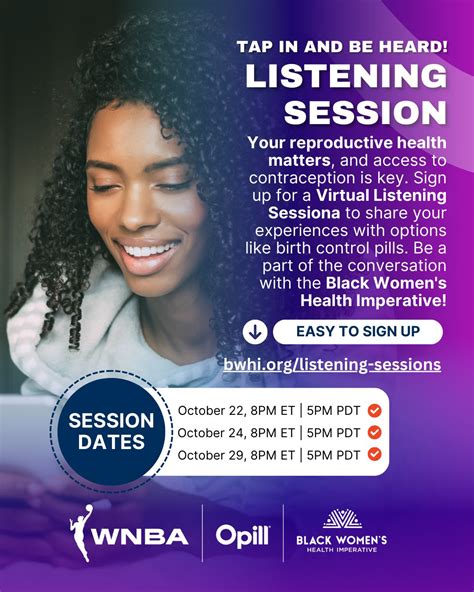 TAP IN AND BE HEARD!
LISTENING SESSION

Your reproductive health matters, and access to contraception is key. Sign up for a Virtual Listening Sessiona to share your experiences with options like birth control pills. Be a part of the conversation with the Black Women's Health Imperative!

EASY TO SIGN UP

bwhi.org/listening-sessions

SESSION DATES

October 22, 8PM ET | 5PM PDT
October 24, 8PM ET | 5PM PDT
October 29, 8PM ET | 5PM PDT

WNBA
Opill
BLACK WOMEN'S HEALTH IMPERATIVE